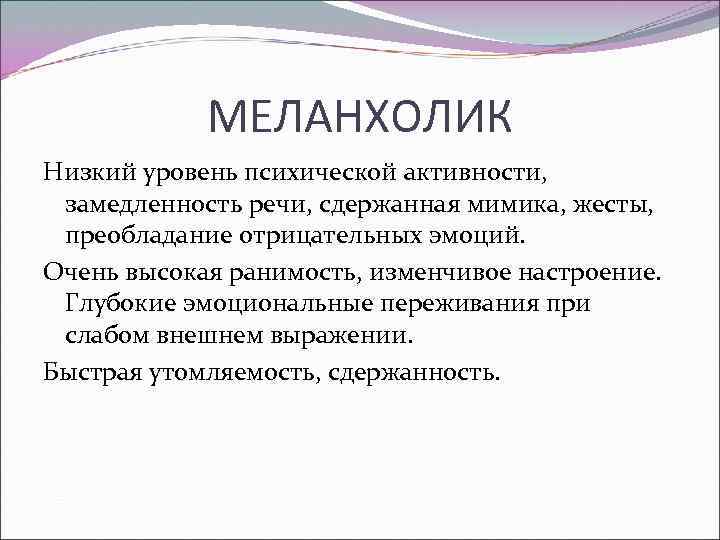 МЕЛАНХОЛИК

Низкий уровень психической активности, замедленность речи, сдержанная мимика, жесты, преобладание отрицательных эмоций.

Очень высокая ранимость, изменчивое настроение. Глубокие эмоциональные переживания при слабом внешнем выражении.

Быстрая утомляемость, сдержанность.